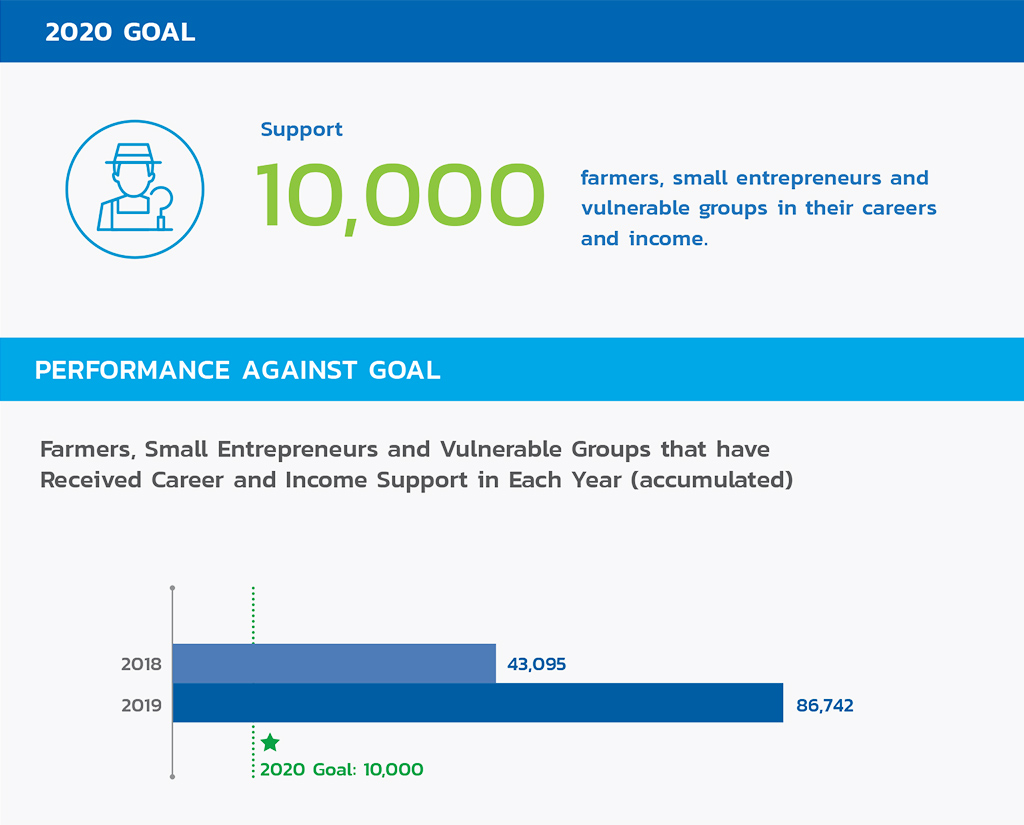 2020 GOAL

Support

10,000

farmers, small entrepreneurs and vulnerable groups in their careers and income.

PERFORMANCE AGAINST GOAL

Farmers, Small Entrepreneurs and Vulnerable Groups that have Received Career and Income Support in Each Year (accumulated)

2018
43,095
2019
86,742

2020 Goal: 10,000